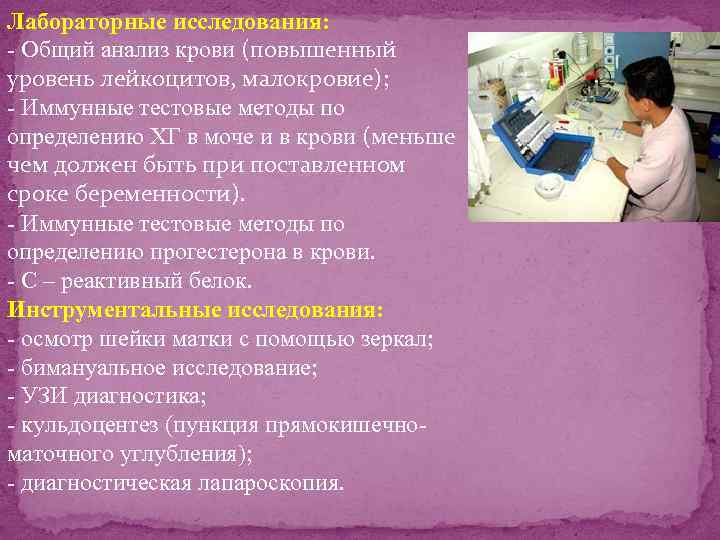 Лабораторные исследования:
- Общий анализ крови (повышенный уровень лейкоцитов, малокровие);
- Иммунные тестовые методы по определению ХГ в моче и в крови (меньше чем должен быть при поставленном сроке беременности).
- Иммунные тестовые методы по определению прогестерона в крови.
- С – реактивный белок.
Инструментальные исследования:
- осмотр шейки матки с помощью зеркал;
- бимануальное исследование;
- УЗИ диагностика;
- кульдоцентез (пункция прямокишечно-маточного углубления);
- диагностическая лапароскопия.